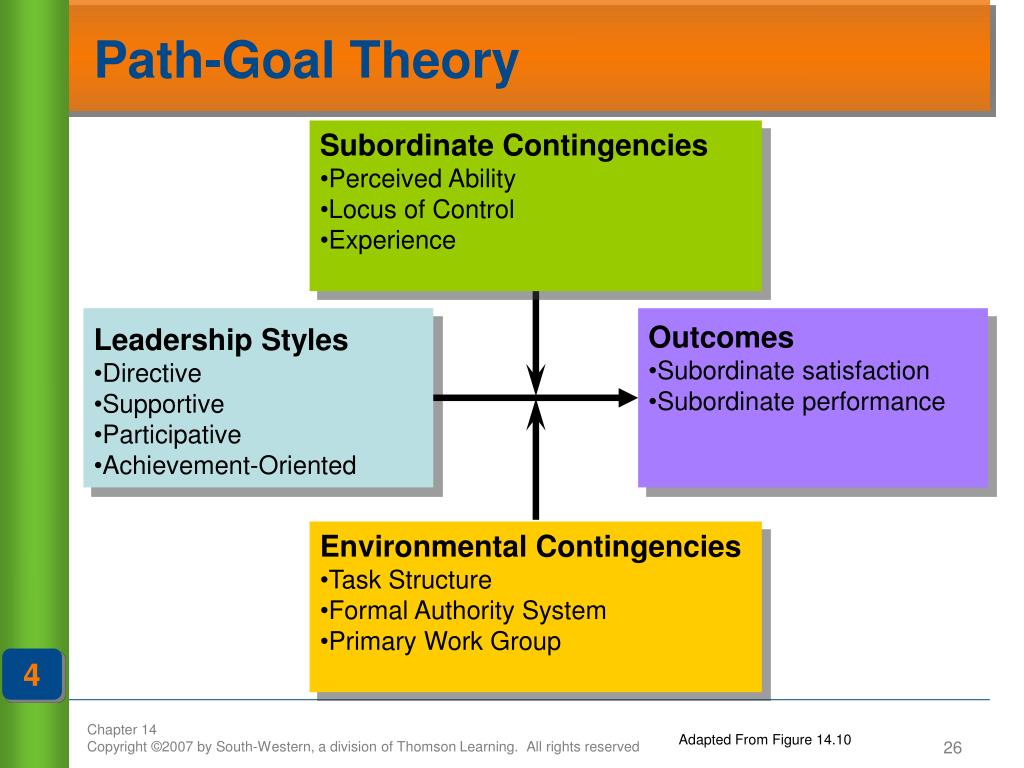 Path-Goal Theory

Subordinate Contingencies
•Perceived Ability
•Locus of Control
•Experience

Leadership Styles
•Directive
•Supportive
•Participative
•Achievement-Oriented

Outcomes
•Subordinate satisfaction
•Subordinate performance

Environmental Contingencies
•Task Structure
•Formal Authority System
•Primary Work Group

4

Chapter 14
Copyright ©2007 by South-Western, a division of Thomson Learning. All rights reserved

Adapted From Figure 14.10

26